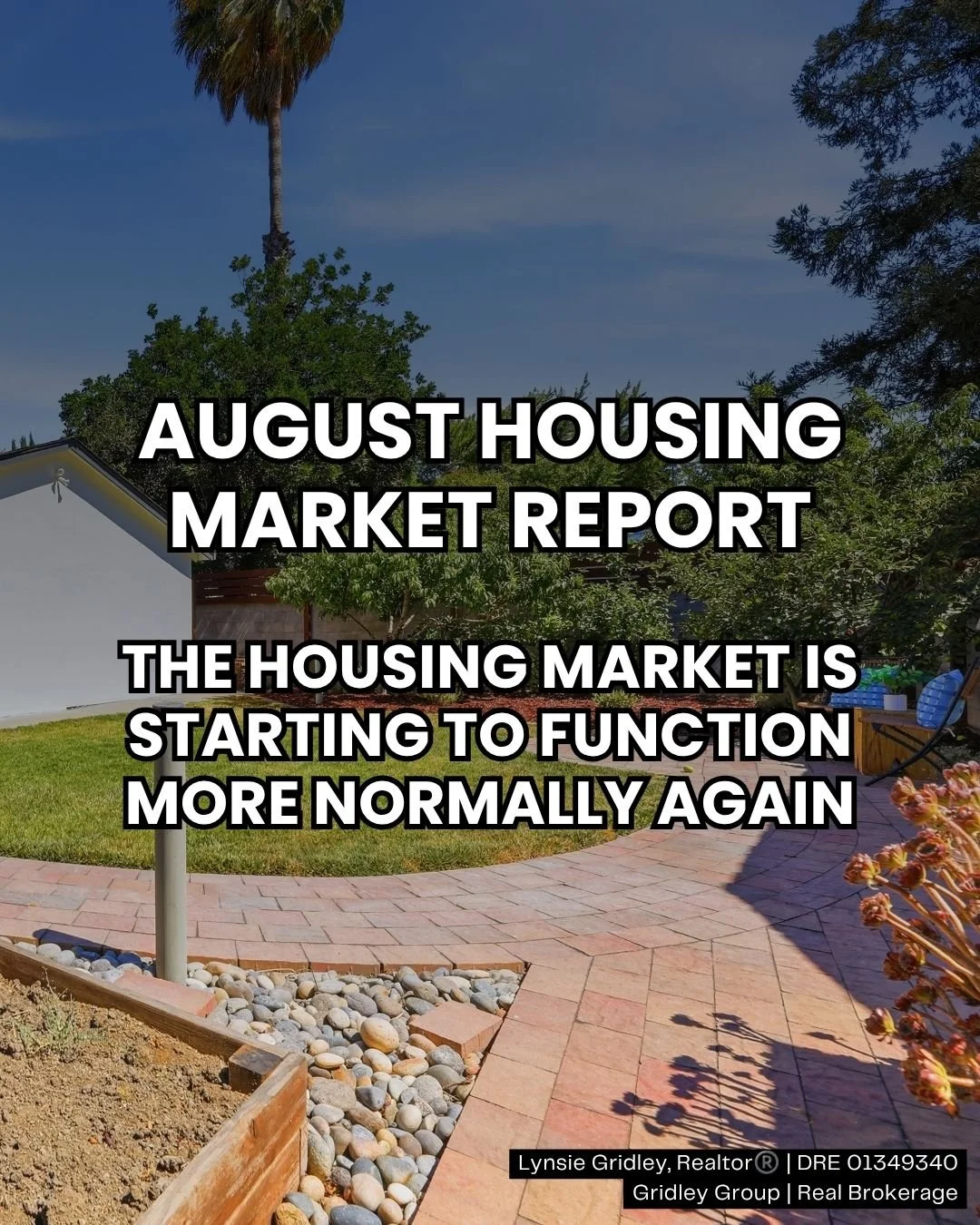 AUGUST HOUSING MARKET REPORT

THE HOUSING MARKET IS STARTING TO FUNCTION MORE NORMALLY AGAIN

Lynsie Gridley, Realtor® | DRE 01349340
Gridley Group | Real Brokerage